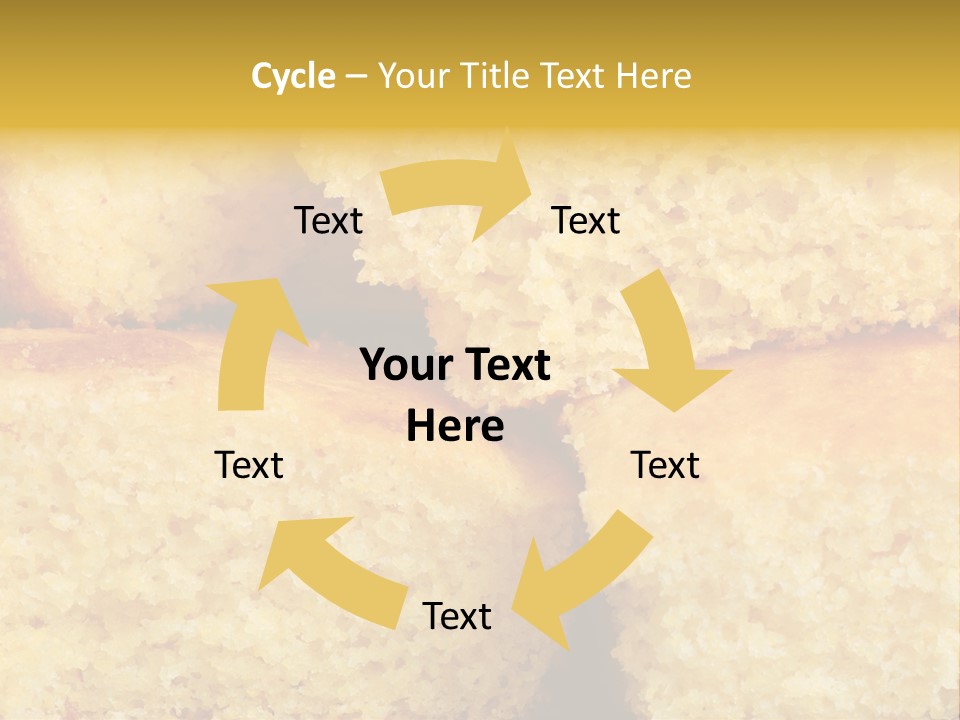 Cycle – Your Title Text Here

Text

Text

Your Text Here

Text

Text

Text